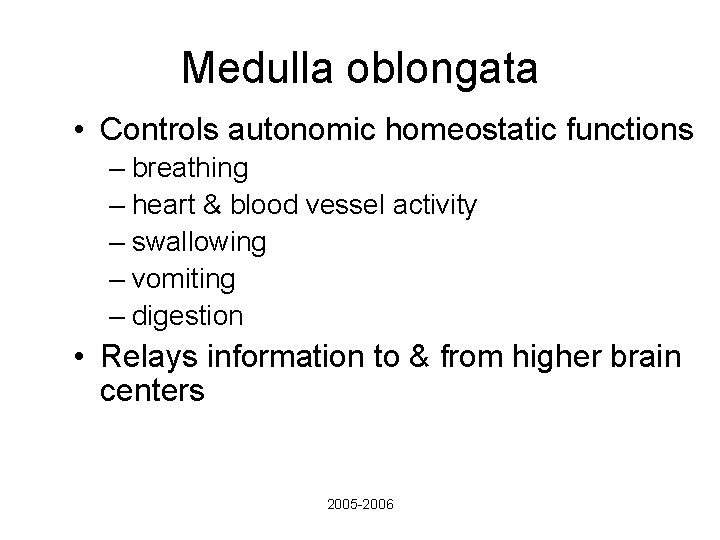 Medulla oblongata

• Controls autonomic homeostatic functions
– breathing
– heart & blood vessel activity
– swallowing
– vomiting
– digestion

• Relays information to & from higher brain centers

2005-2006